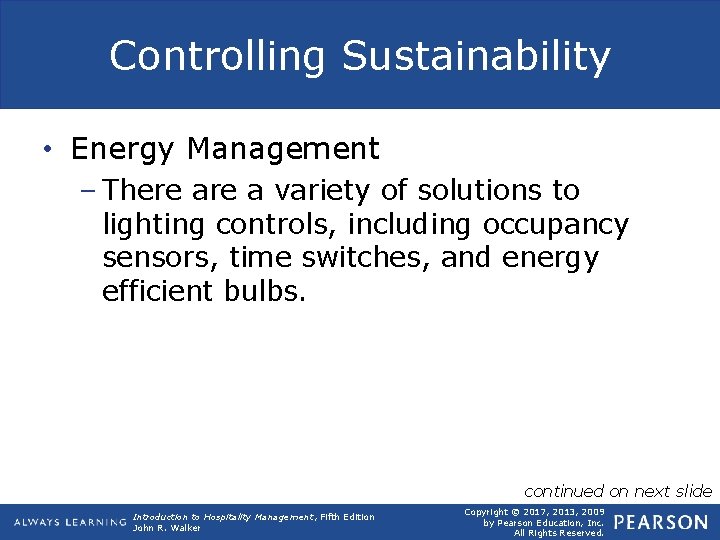 Controlling Sustainability

• Energy Management

– There are a variety of solutions to lighting controls, including occupancy sensors, time switches, and energy efficient bulbs.

continued on next slide

ALWAYS LEARNING

Introduction to Hospitality Management, Fifth Edition
John R. Walker

Copyright © 2017, 2013, 2009
by Pearson Education, Inc.
All Rights Reserved.

PEARSON